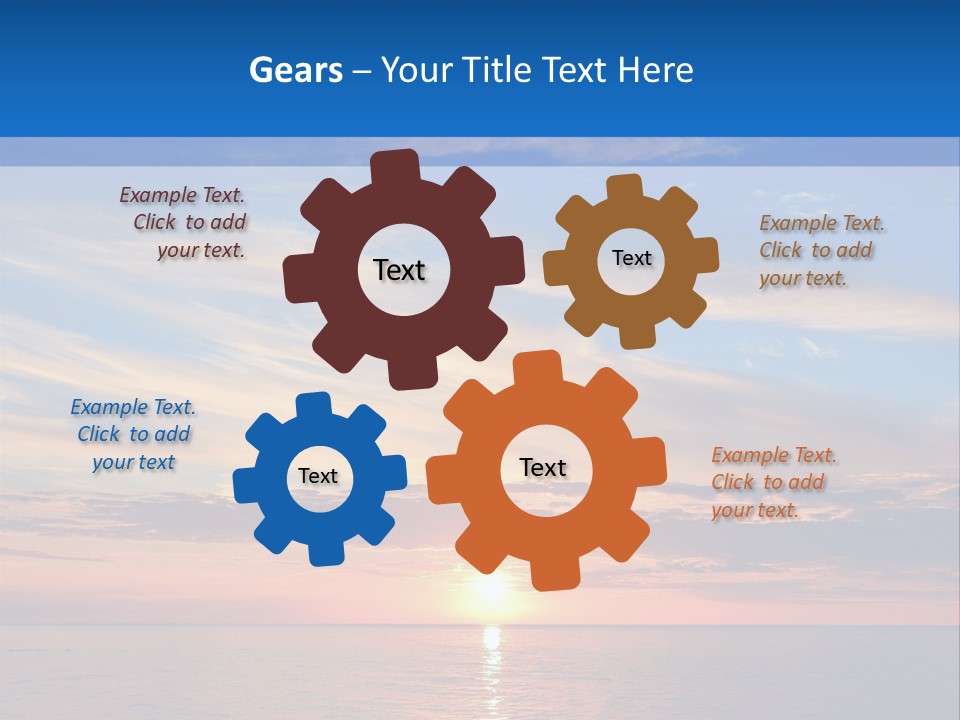 Gears – Your Title Text Here

Example Text. Click to add your text.

Text

Text

Example Text. Click to add your text.

Example Text. Click to add your text

Text

Text

Example Text. Click to add your text.